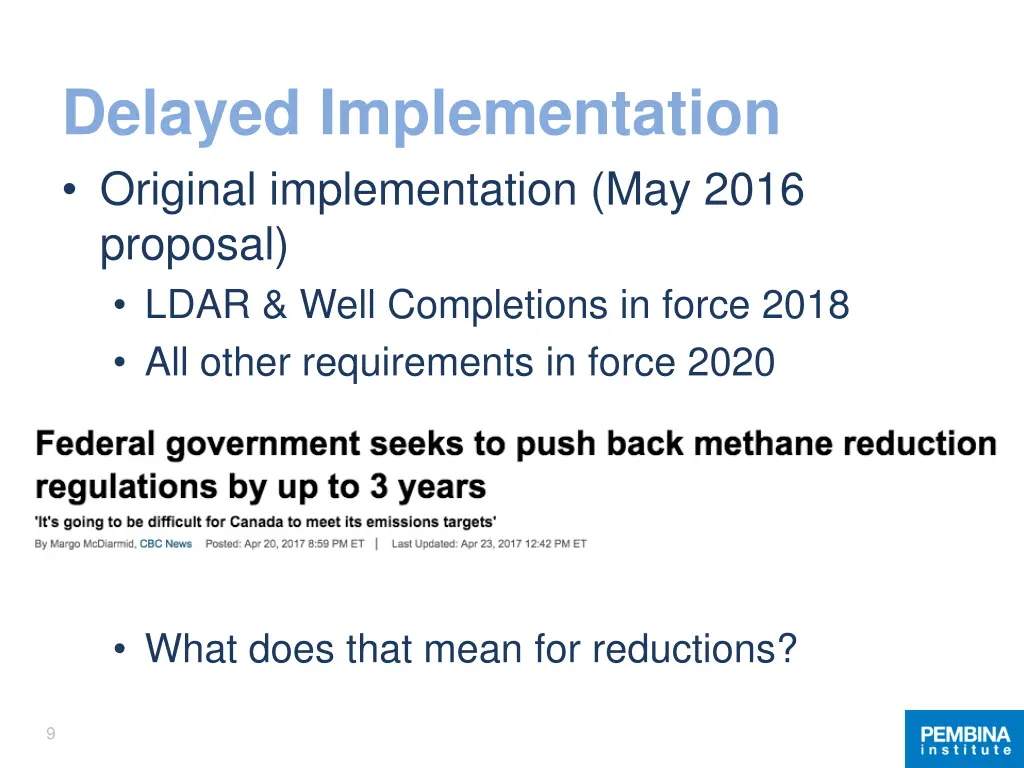 Delayed Implementation

• Original implementation (May 2016 proposal)
  • LDAR & Well Completions in force 2018
  • All other requirements in force 2020

Federal government seeks to push back methane reduction regulations by up to 3 years

'It's going to be difficult for Canada to meet its emissions targets'

By Margo McDiarmid, CBC News Posted: Apr 20, 2017 8:59 PM ET | Last Updated: Apr 23, 2017 12:42 PM ET

  • What does that mean for reductions?

9

PEMBINA institute